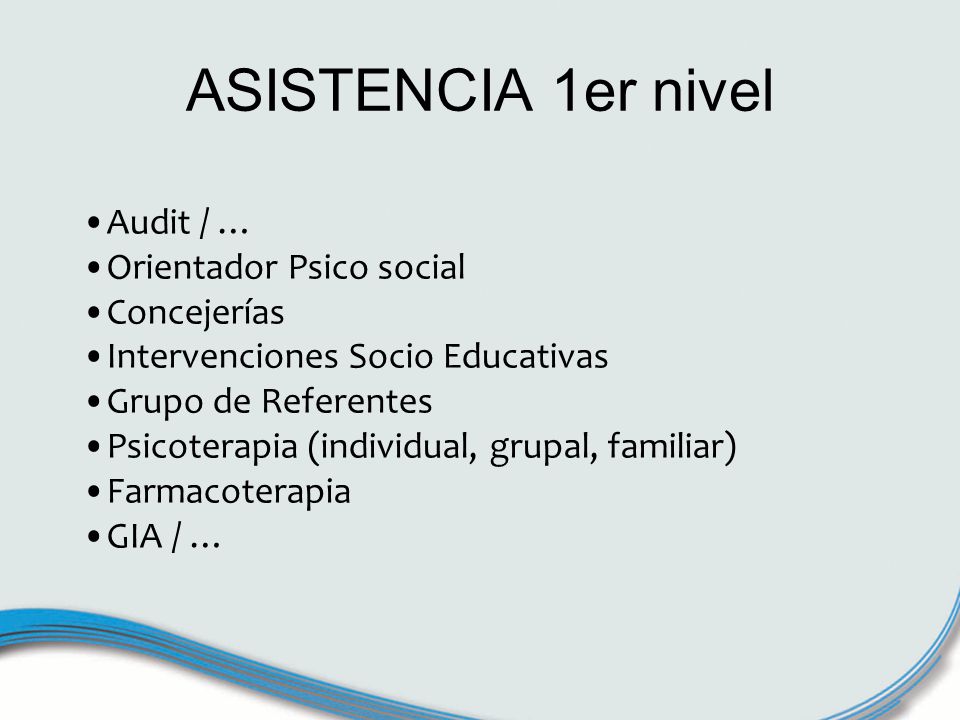 ASISTENCIA 1er nivel

• Audit / …
• Orientador Psico social
• Concejerías
• Intervenciones Socio Educativas
• Grupo de Referentes
• Psicoterapia (individual, grupal, familiar)
• Farmacoterapia
• GIA / …